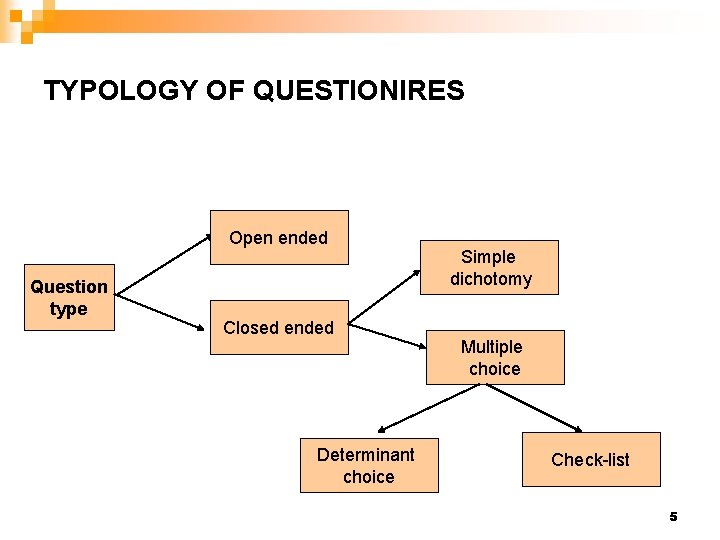 TYPOLOGY OF QUESTIONIRES

Question type

Open ended

Closed ended

Simple dichotomy

Multiple choice

Determinant choice

Check-list

5